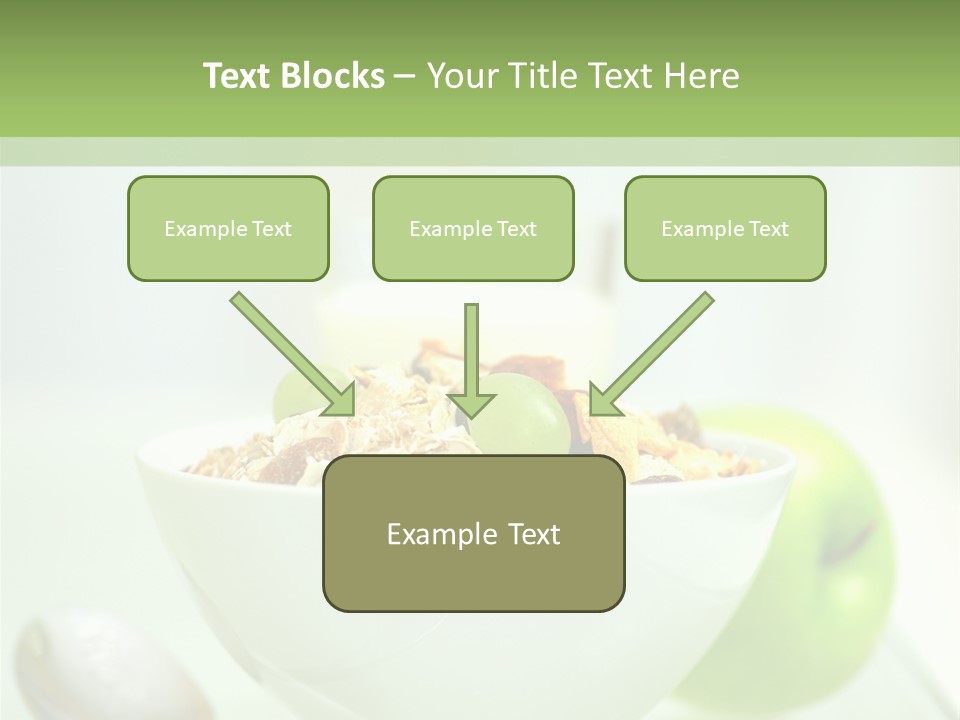 Text Blocks – Your Title Text Here

Example Text

Example Text

Example Text

Example Text